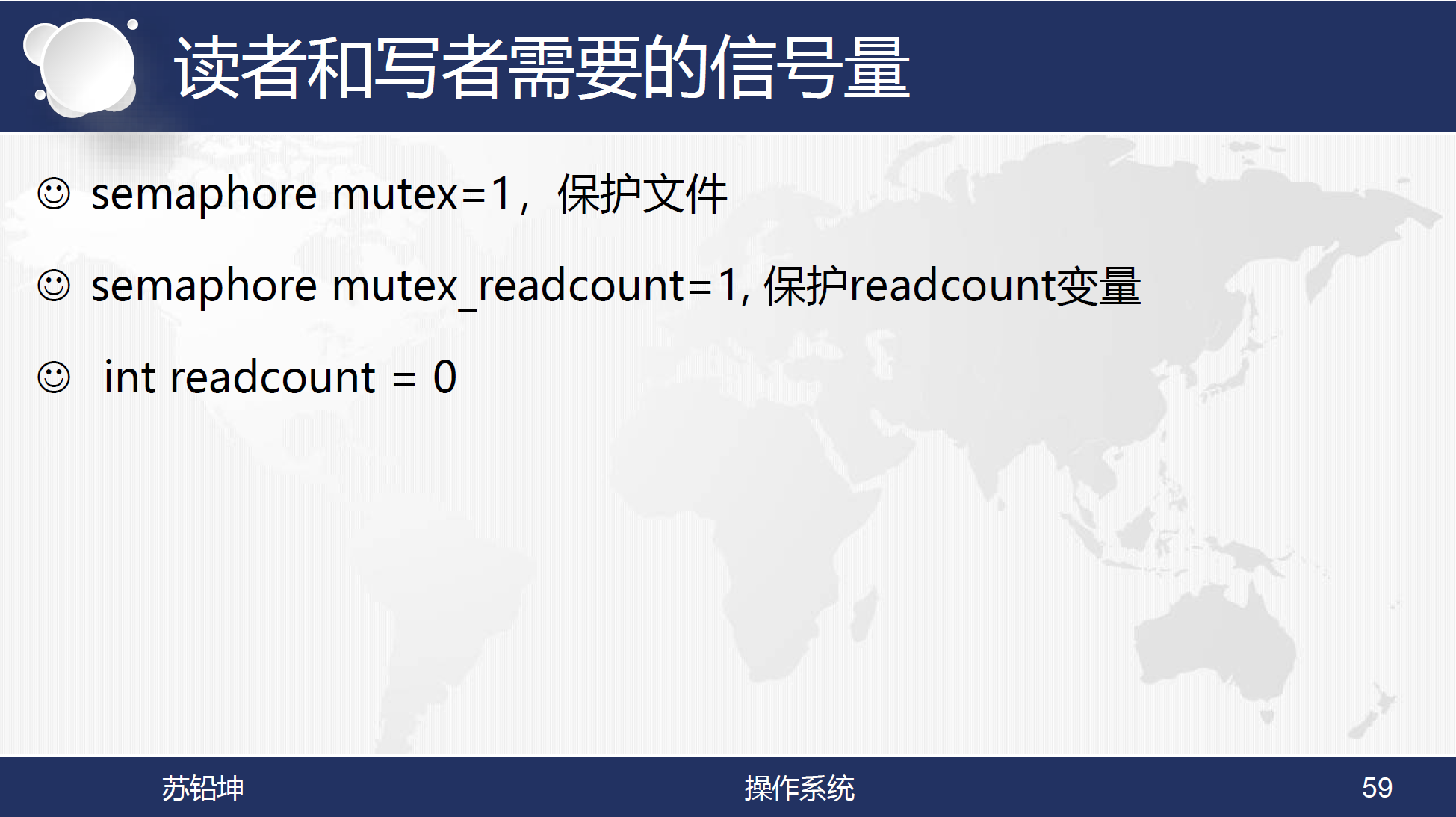 读者和写者需要的信号量

☺ semaphore mutex=1，保护文件

☺ semaphore mutex_readcount=1, 保护readcount变量

☺ int readcount = 0

苏铅坤

操作系统

59